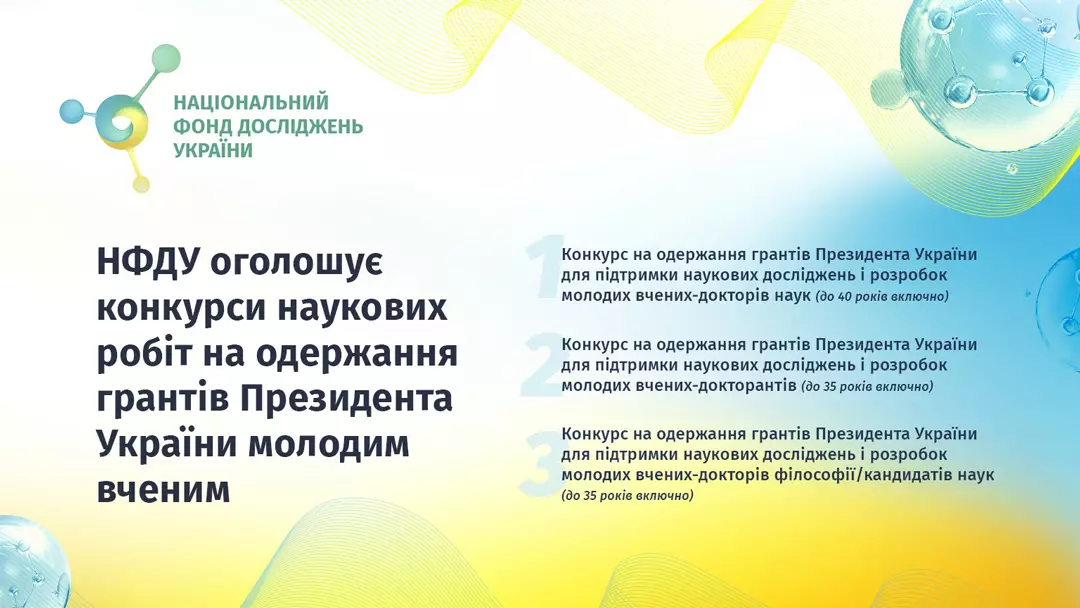 НАЦІОНАЛЬНИЙ ФОНД ДОСЛІДЖЕНЬ УКРАЇНИ

НФДУ оголошує конкурси наукових робіт на одержання грантів Президента України молодим вченим

1 Конкурс на одержання грантів Президента України для підтримки наукових досліджень і розробок молодих вчених-докторів наук (до 40 років включно)

2 Конкурс на одержання грантів Президента України для підтримки наукових досліджень і розробок молодих вчених-докторантів (до 35 років включно)

3 Конкурс на одержання грантів Президента України для підтримки наукових досліджень і розробок молодих вчених-докторів філософії/кандидатів наук (до 35 років включно)